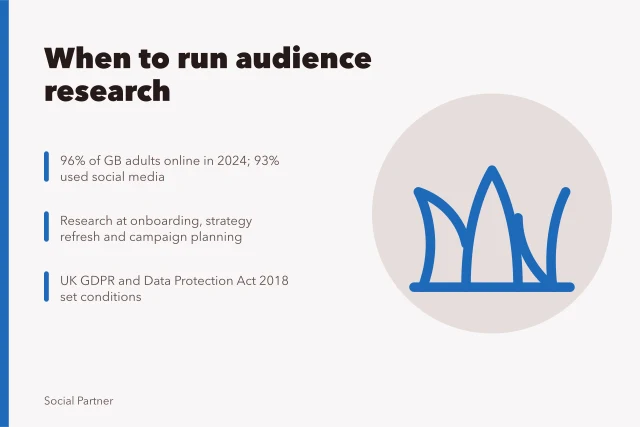 When to run audience research

96% of GB adults online in 2024; 93% used social media

Research at onboarding, strategy refresh and campaign planning

UK GDPR and Data Protection Act 2018 set conditions

Social Partner